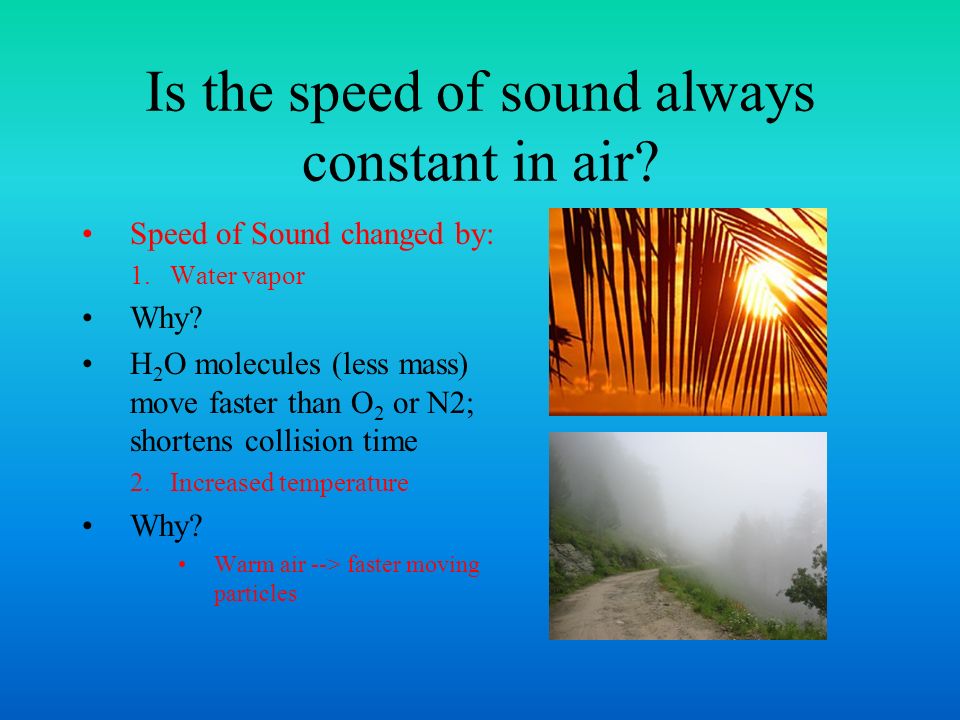 Is the speed of sound always constant in air?

• Speed of Sound changed by:
1. Water vapor
• Why?
• $H_2O$ molecules (less mass) move faster than $O_2$ or N2; shortens collision time
2. Increased temperature
• Why?
• Warm air --> faster moving particles